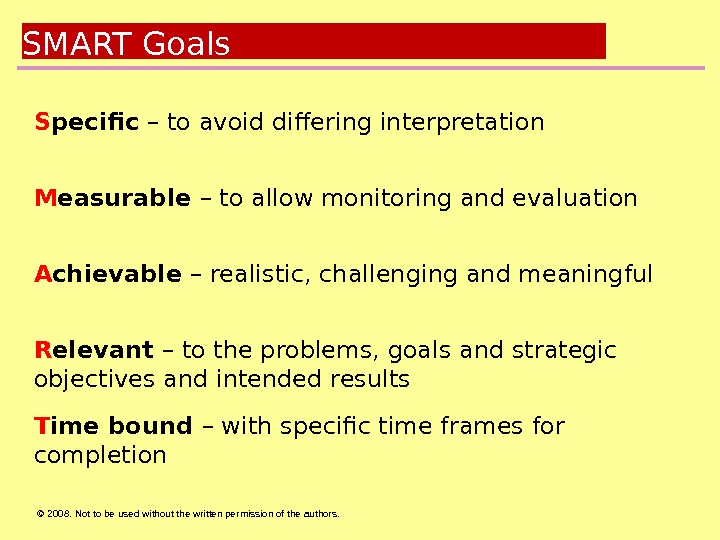 SMART Goals

Specific – to avoid differing interpretation

Measurable – to allow monitoring and evaluation

Achievable – realistic, challenging and meaningful

Relevant – to the problems, goals and strategic objectives and intended results

Time bound – with specific time frames for completion

© 2008. Not to be used without the written permission of the authors.